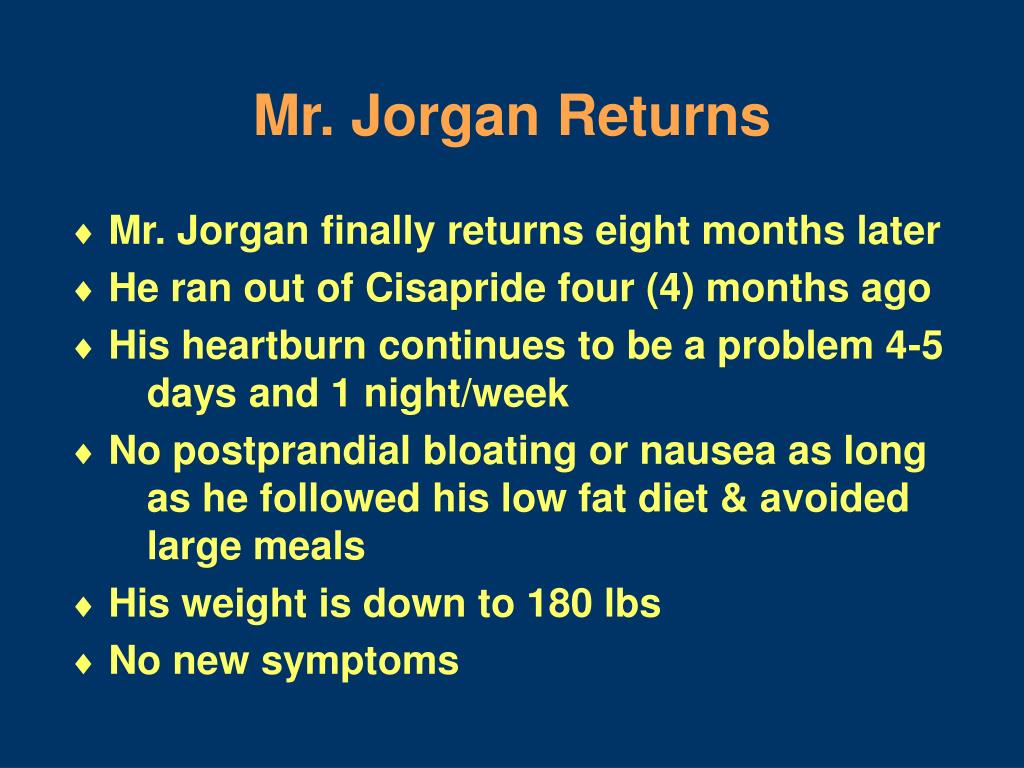 Mr. Jorgan Returns

♦ Mr. Jorgan finally returns eight months later
♦ He ran out of Cisapride four (4) months ago
♦ His heartburn continues to be a problem 4-5 days and 1 night/week
♦ No postprandial bloating or nausea as long as he followed his low fat diet & avoided large meals
♦ His weight is down to 180 lbs
♦ No new symptoms